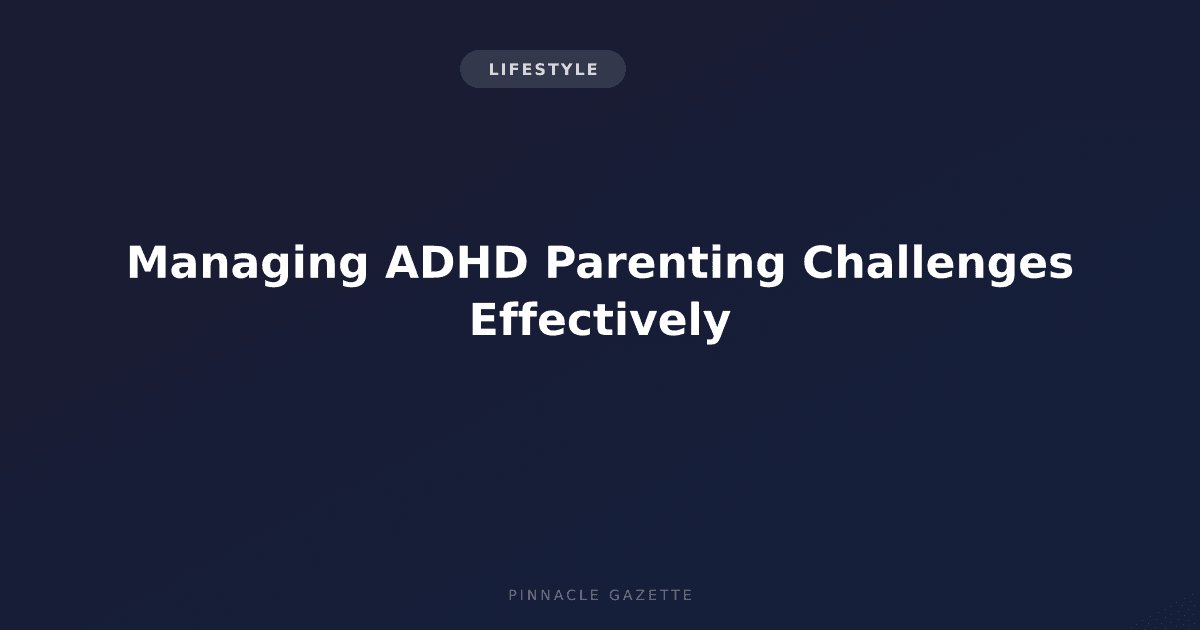 LIFESTYLE

Managing ADHD Parenting Challenges Effectively

PINNACLE GAZETTE